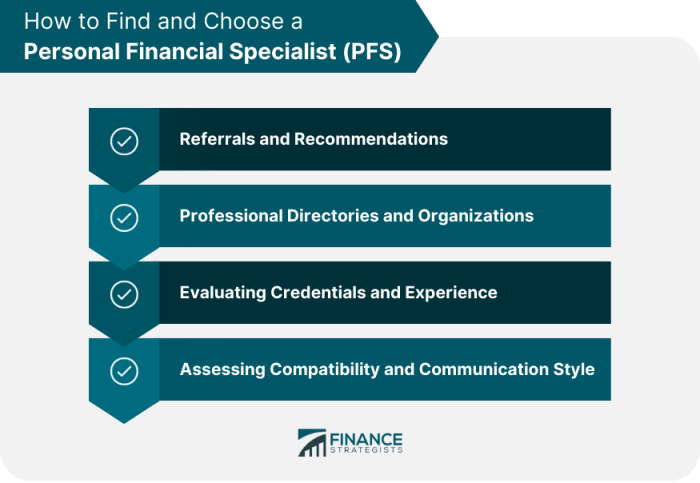 How to Find and Choose a
Personal Financial Specialist (PFS)

Referrals and Recommendations

Professional Directories and Organizations

Evaluating Credentials and Experience

Assessing Compatibility and Communication Style

FINANCE STRATEGISTS